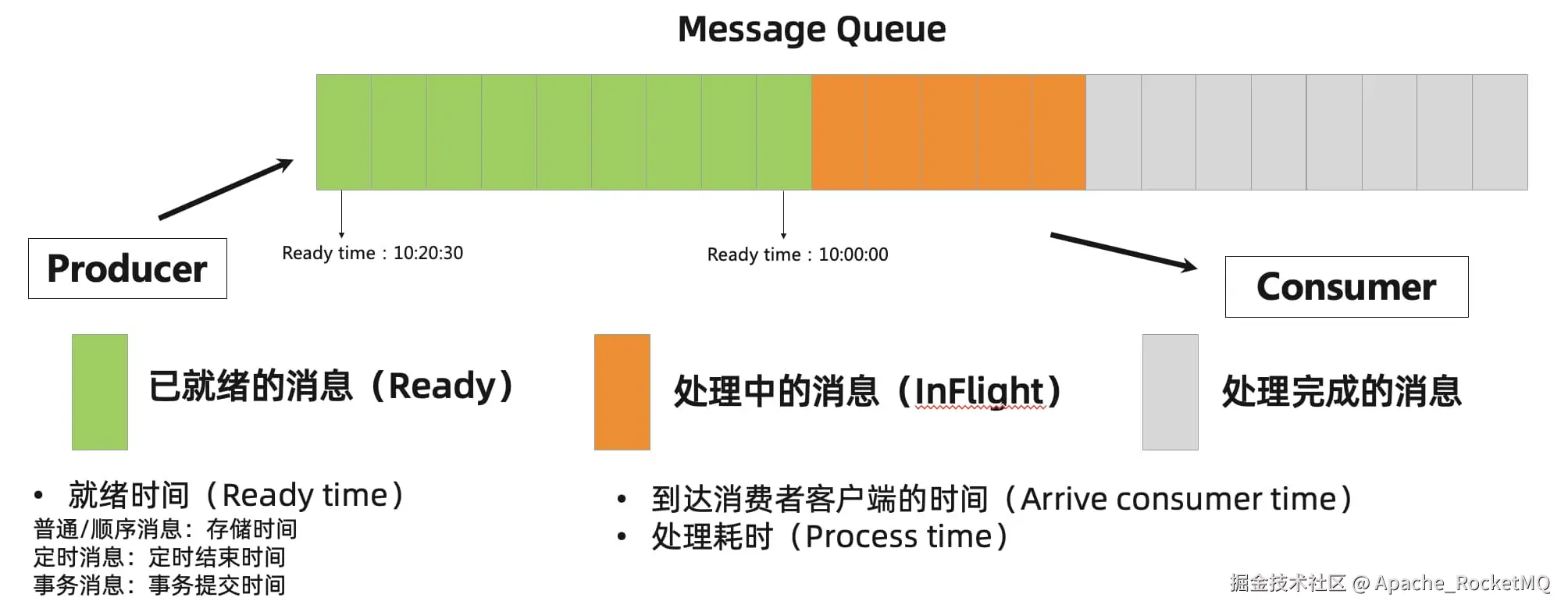 Message Queue

Producer

Ready time：10:20:30

Ready time：10:00:00

Consumer

已就绪的消息（Ready）

处理中的消息（InFlight）

处理完成的消息

• 就绪时间（Ready time）
普通/顺序消息：存储时间
定时消息：定时结束时间
事务消息：事务提交时间

• 到达消费者客户端的时间（Arrive consumer time）
• 处理耗时（Process time）

掘金技术社区 @ Apache_RocketMQ